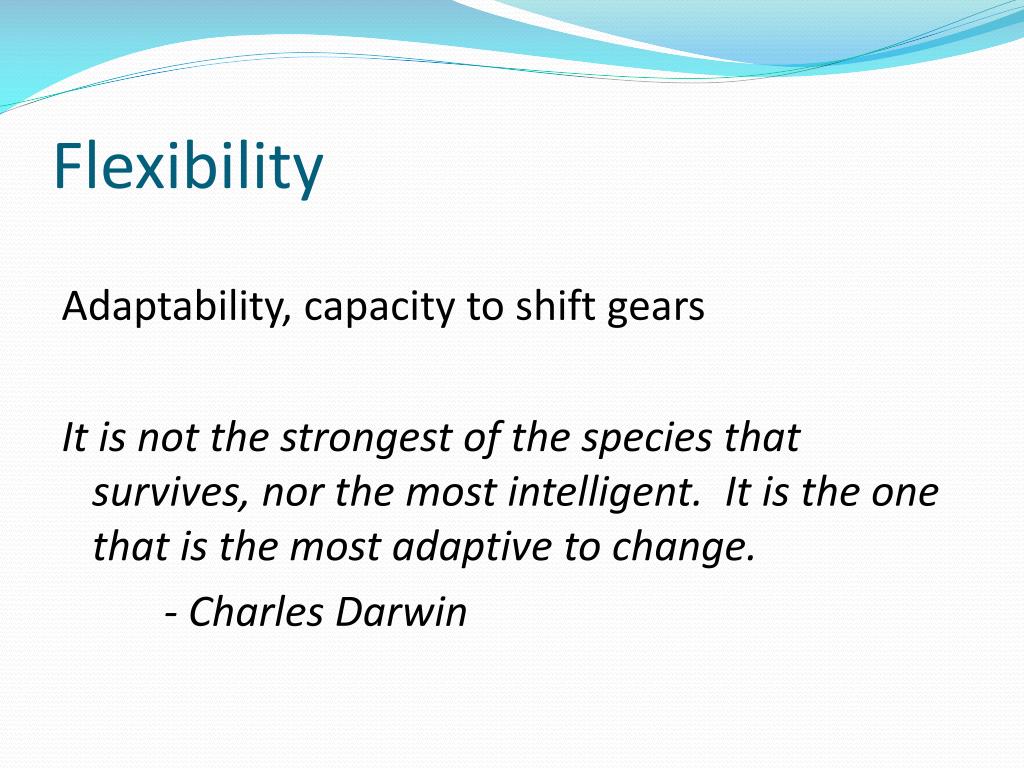 Flexibility

Adaptability, capacity to shift gears

It is not the strongest of the species that survives, nor the most intelligent. It is the one that is the most adaptive to change.

- Charles Darwin